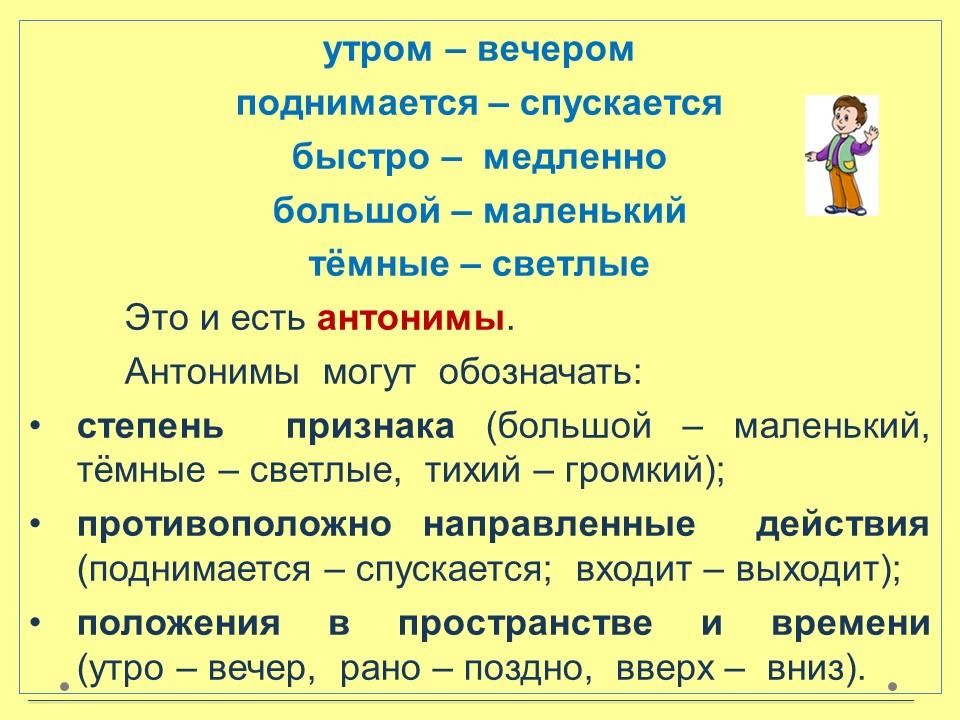 утром – вечером
поднимается – спускается
быстро – медленно
большой – маленький
тёмные – светлые

Это и есть антонимы.

Антонимы могут обозначать:

• степень признака (большой – маленький, тёмные – светлые, тихий – громкий);
• противоположно направленные действия (поднимается – спускается; входит – выходит);
• положения в пространстве и времени (утро – вечер, рано – поздно, вверх – вниз).